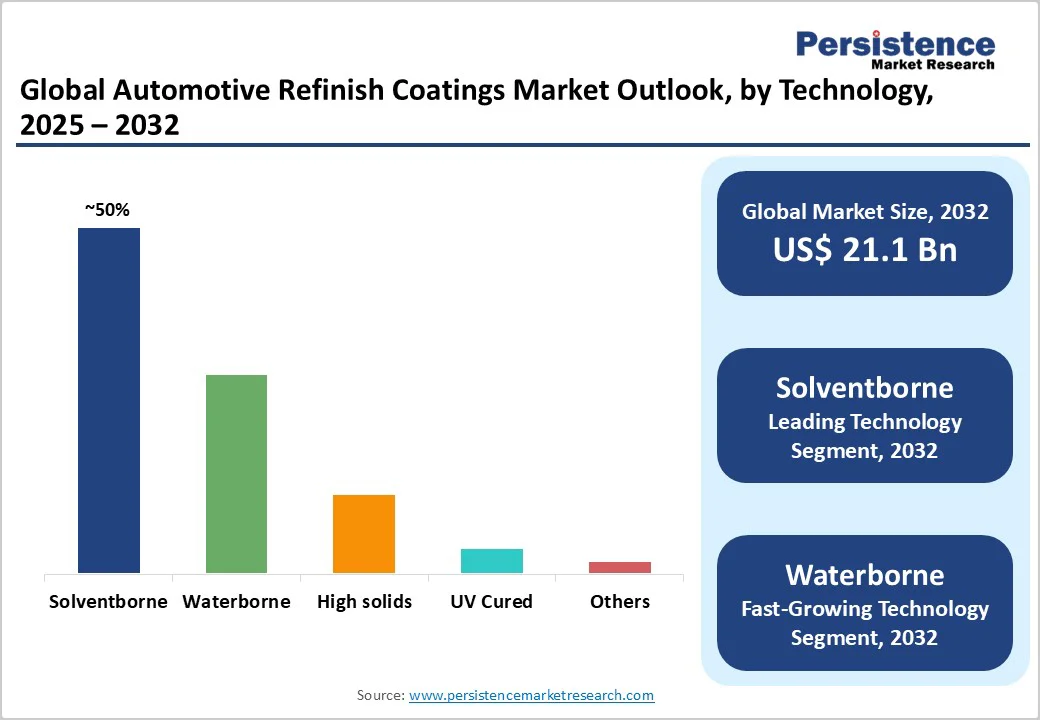 Persistence
Market Research

Global Automotive Refinish Coatings Market Outlook, by Technology, 2025 – 2032

~50%

Solventborne
Waterborne
High solids
UV Cured
Others

Global Market Size, 2032
US$ 21.1 Bn

Solventborne
Leading Technology Segment, 2032

Waterborne
Fast-Growing Technology Segment, 2032

Source: www.persistencemarketresearch.com